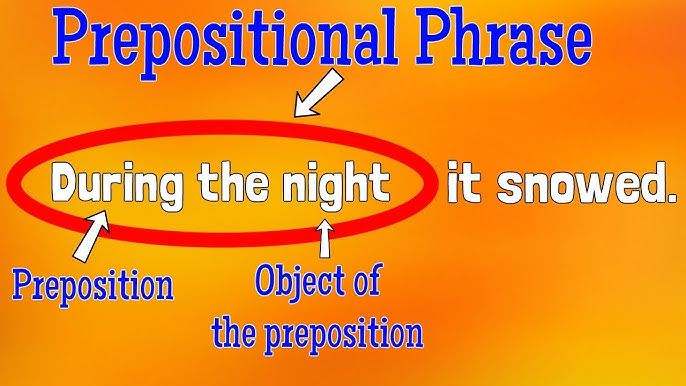 Prepositional Phrase

During the night it snowed.

Preposition

Object of the preposition